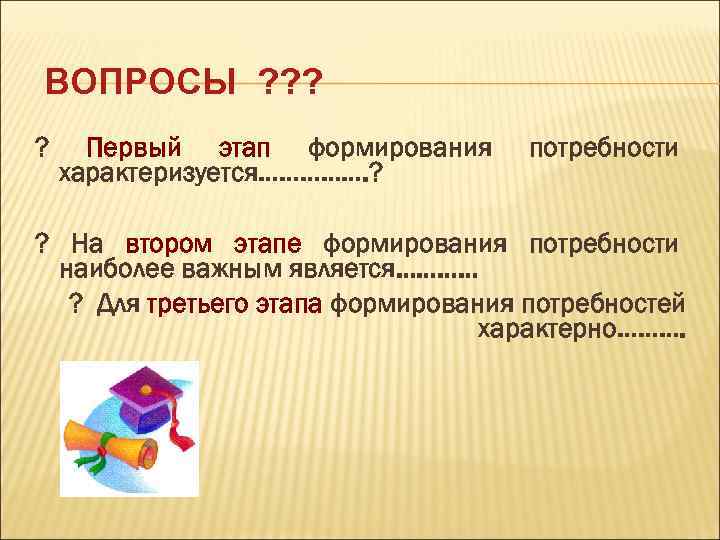 ВОПРОСЫ ???

? Первый этап формирования потребности характеризуется……………?

? На втором этапе формирования потребности наиболее важным является………..

? Для третьего этапа формирования потребностей характерно………